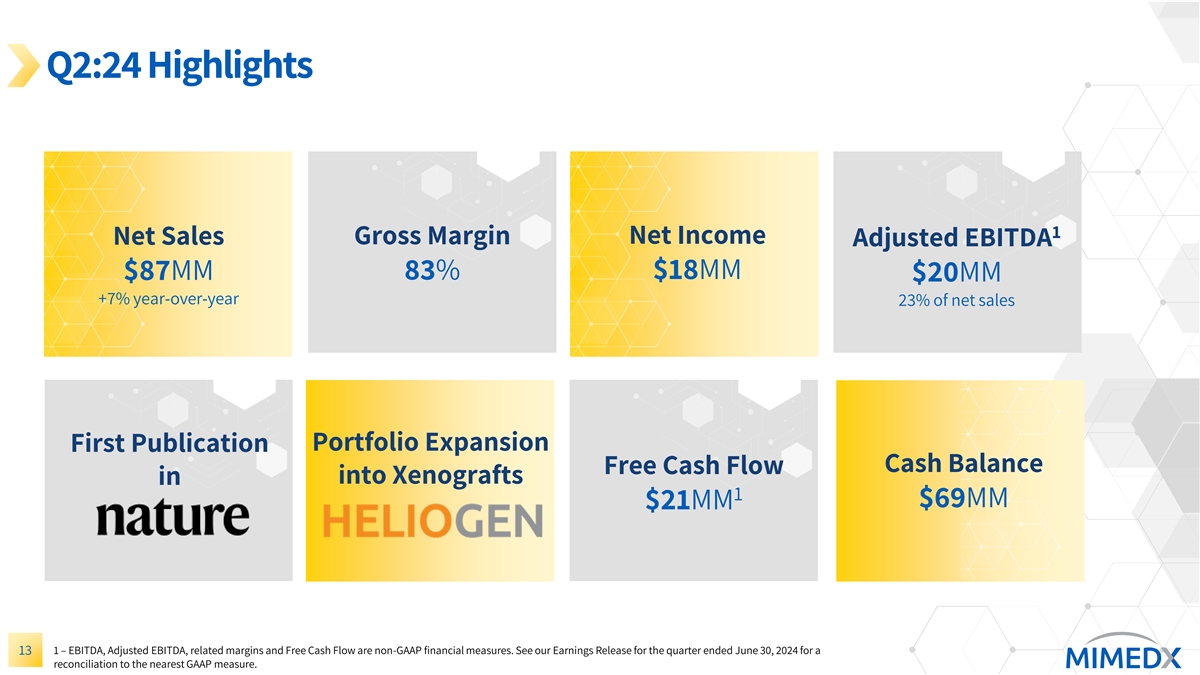 Q2:24 Highlights

Net Sales
$87MM
+7% year-over-year

Gross Margin
83%

Net Income
$18MM

Adjusted EBITDA$^1$
$20MM
23% of net sales

First Publication in
nature

Portfolio Expansion into Xenografts
HELIOGEN

Free Cash Flow
$21MM$^1$

Cash Balance
$69MM

13

1 – EBITDA, Adjusted EBITDA, related margins and Free Cash Flow are non-GAAP financial measures. See our Earnings Release for the quarter ended June 30, 2024 for a reconciliation to the nearest GAAP measure.

MIMEDX